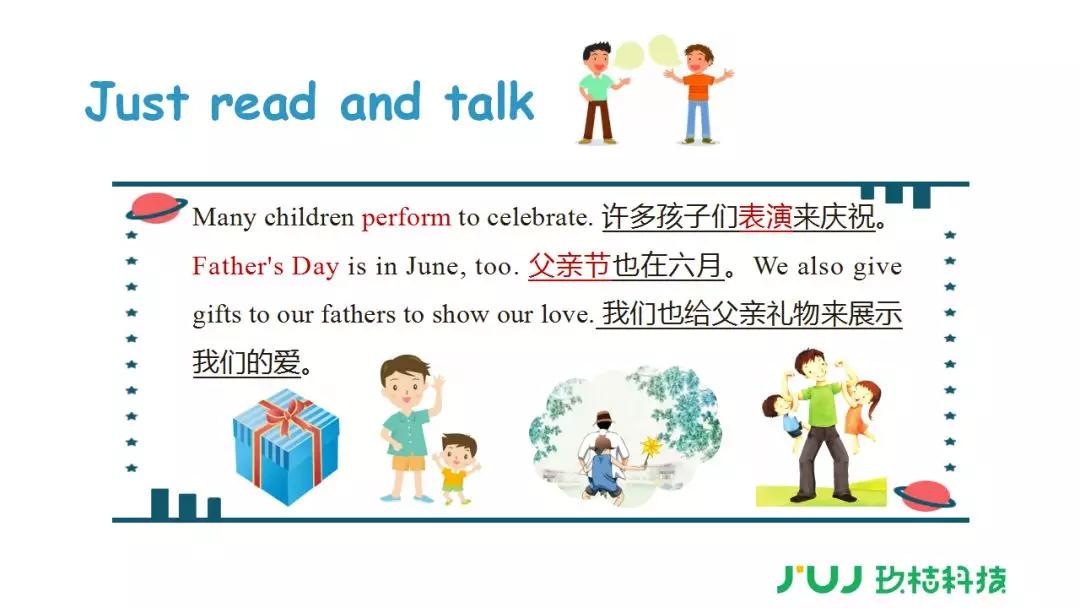 Just read and talk

Many children perform to celebrate. 许多孩子们表演来庆祝。Father's Day is in June, too. 父亲节也在六月。We also give gifts to our fathers to show our love. 我们也给父亲礼物来展示我们的爱。

JUJ 玖桔科技